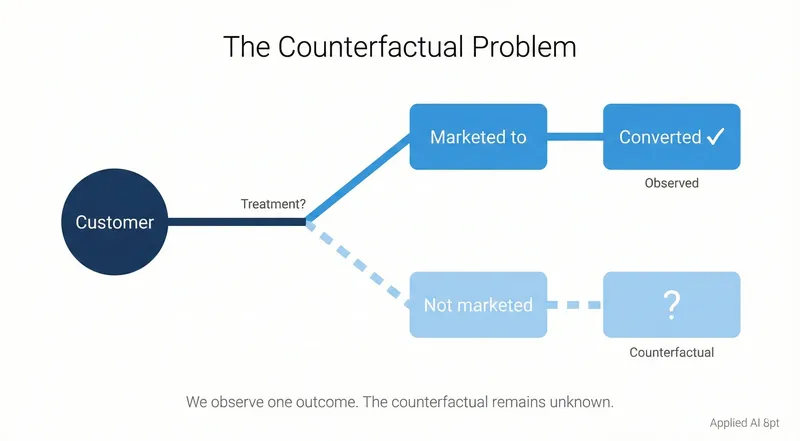 The Counterfactual Problem

Customer

Treatment?

Marketed to

Converted ✓

Observed

Not marketed

?

Counterfactual

We observe one outcome. The counterfactual remains unknown.

Applied AI 8pt